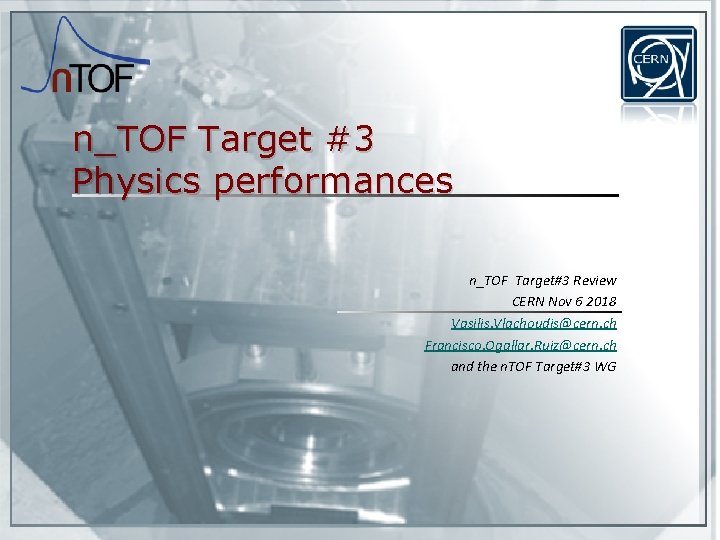 nTOF

CERN

n_TOF Target #3
Physics performances

n_TOF Target#3 Review
CERN Nov 6 2018
Vasilis.Vlachoudis@cern.ch
Francisco.Ogallar.Ruiz@cern.ch
and the nTOF Target#3 WG